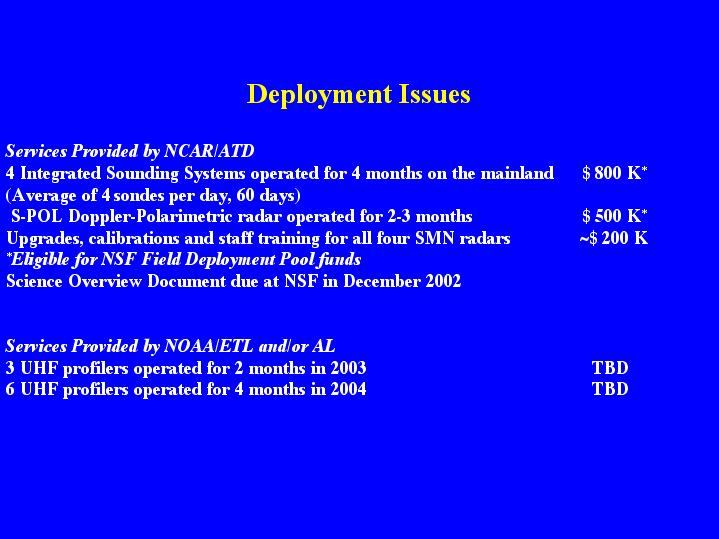 Deployment Issues

Services Provided by NCAR/ATD
4 Integrated Sounding Systems operated for 4 months on the mainland $ 800 K*
(Average of 4 sondes per day, 60 days)
S-POL Doppler-Polarimetric radar operated for 2-3 months $ 500 K*
Upgrades, calibrations and staff training for all four SMN radars ~$ 200 K
*Eligible for NSF Field Deployment Pool funds
Science Overview Document due at NSF in December 2002

Services Provided by NOAA/ETL and/or AL
3 UHF profilers operated for 2 months in 2003 TBD
6 UHF profilers operated for 4 months in 2004 TBD